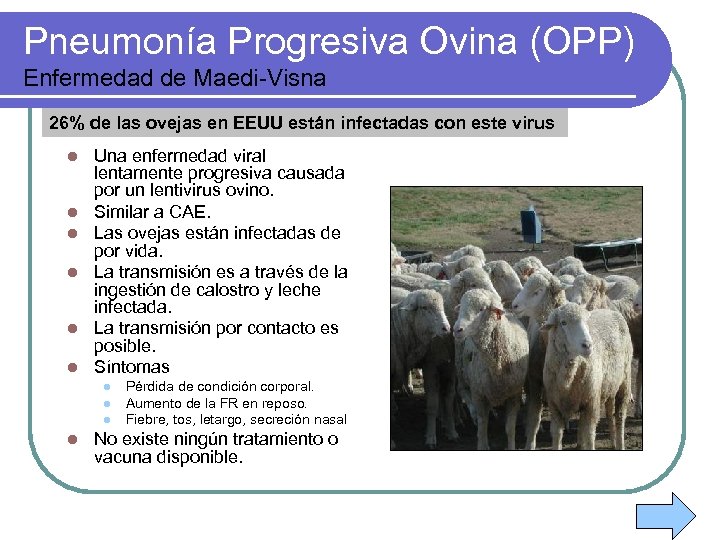 Pneumonía Progresiva Ovina (OPP)
Enfermedad de Maedi-Visna

26% de las ovejas en EEUU están infectadas con este virus

- Una enfermedad viral lentamente progresiva causada por un lentivirus ovino.
- Similar a CAE.
- Las ovejas están infectadas de por vida.
- La transmisión es a través de la ingestión de calostro y leche infectada.
- La transmisión por contacto es posible.
- Síntomas
  - Pérdida de condición corporal.
  - Aumento de la FR en reposo.
  - Fiebre, tos, letargo, secreción nasal
- No existe ningún tratamiento o vacuna disponible.